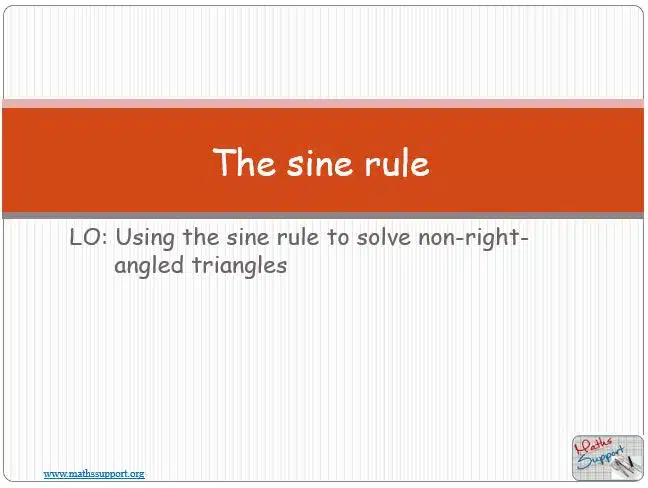 The sine rule

LO: Using the sine rule to solve non-right-angled triangles

www.mathssupport.org

Maths Support